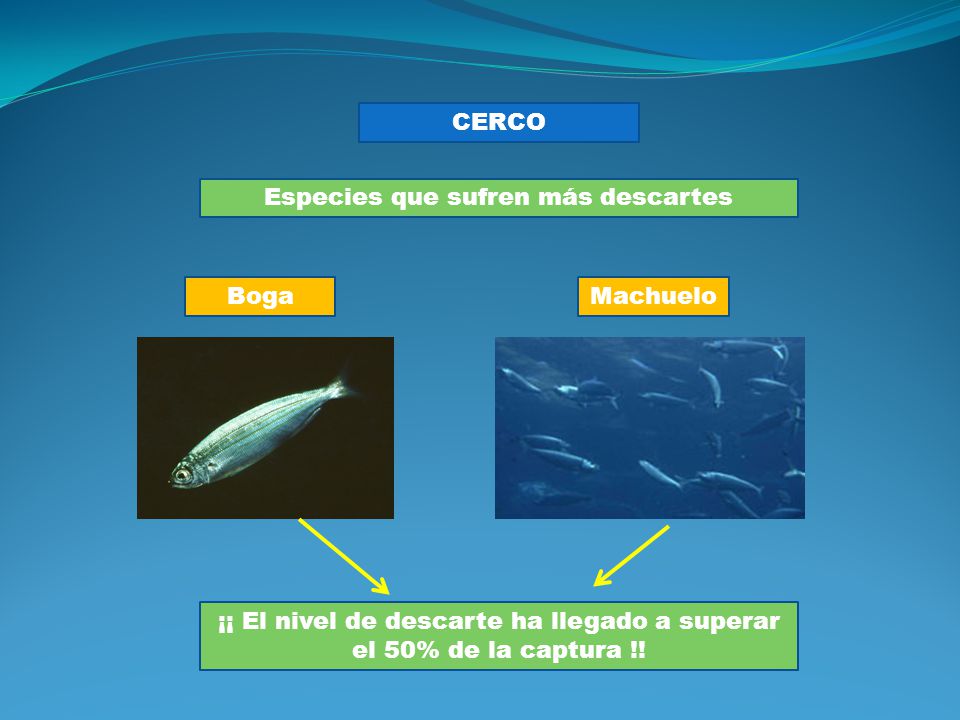 CERCO

Especies que sufren más descartes

Boga

Machuelo

¡¡ El nivel de descarte ha llegado a superar el 50% de la captura !!